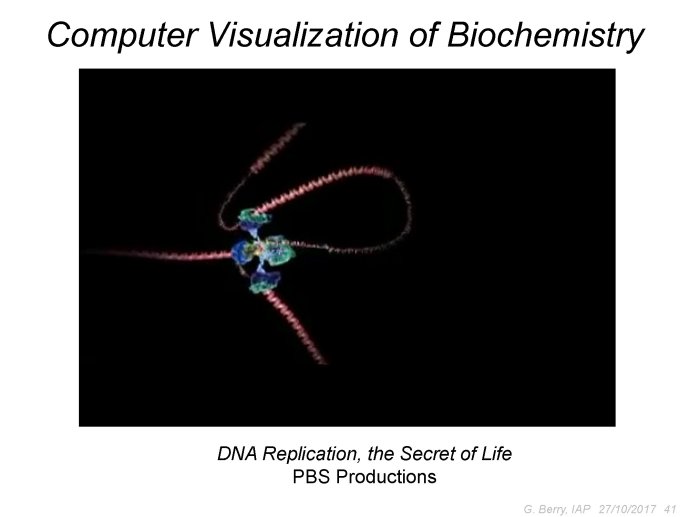 Computer Visualization of Biochemistry

DNA Replication, the Secret of Life
PBS Productions

G. Berry, IAP 27/10/2017 41